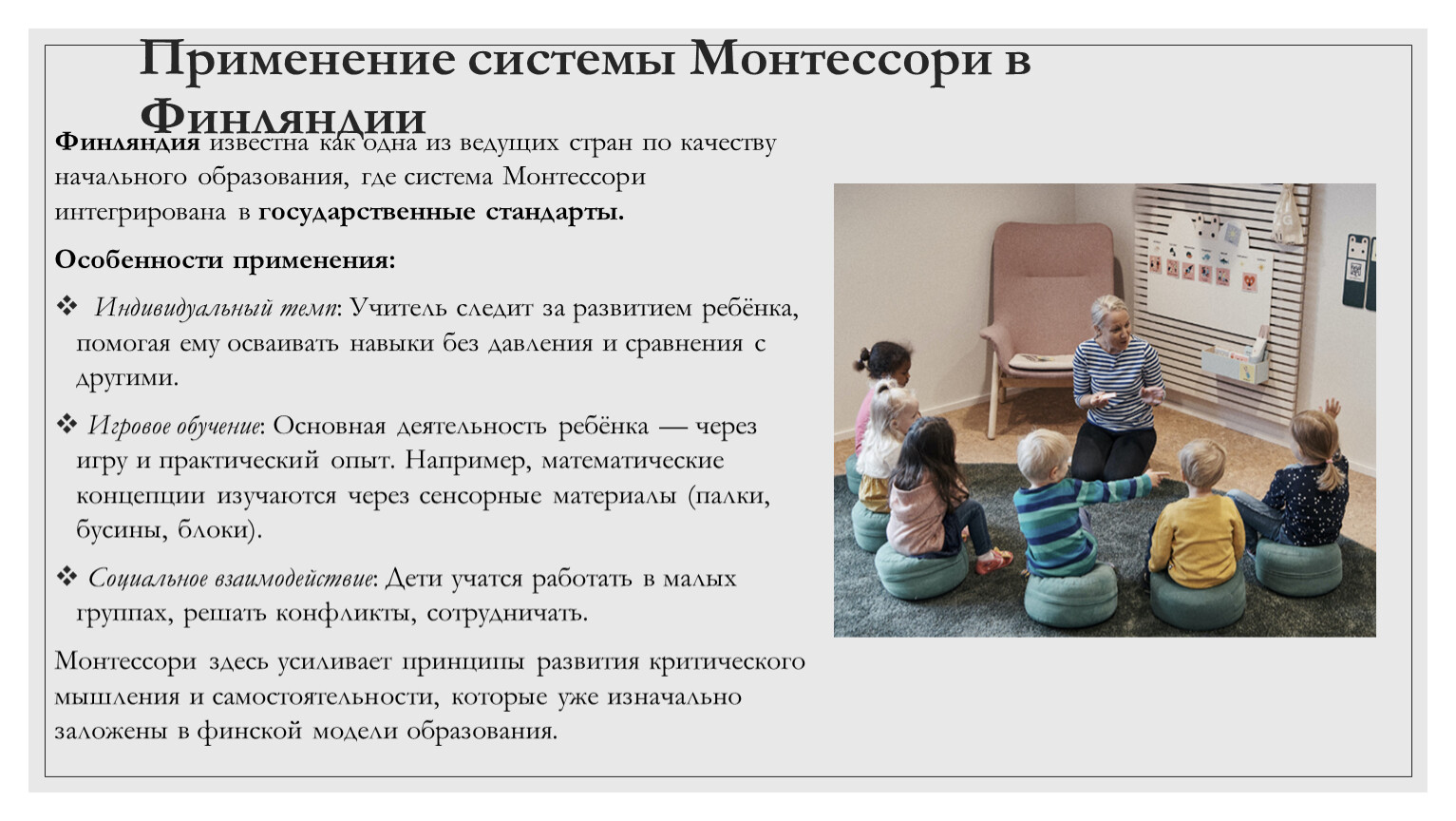 Применение системы Монтессори в Финляндии

**Финляндия** известна как одна из ведущих стран по качеству начального образования, где система Монтессори интегрирована в **государственные стандарты.**

**Особенности применения:**

❖ *Индивидуальный темп*: Учитель следит за развитием ребёнка, помогая ему осваивать навыки без давления и сравнения с другими.

❖ *Игровое обучение*: Основная деятельность ребёнка — через игру и практический опыт. Например, математические концепции изучаются через сенсорные материалы (палки, бусины, блоки).

❖ *Социальное взаимодействие*: Дети учатся работать в малых группах, решать конфликты, сотрудничать.

Монтессори здесь усиливает принципы развития критического мышления и самостоятельности, которые уже изначально заложены в финской модели образования.